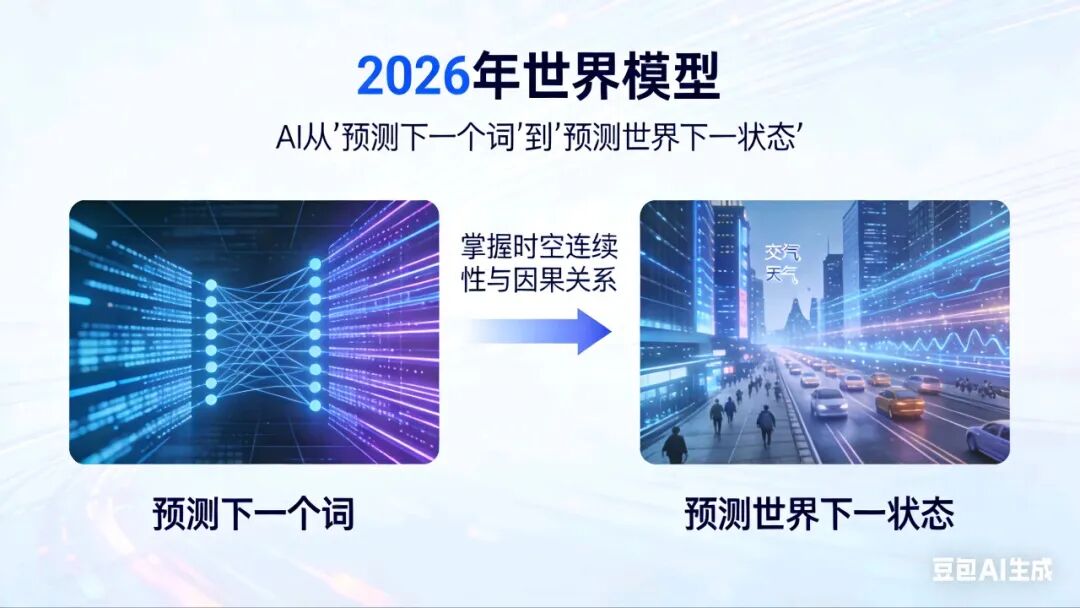 2026年世界模型

AI从'预测下一个词'到'预测世界下一状态'

掌握时空连续性与因果关系

交汽
天气

预测下一个词

预测世界下一状态

豆包AI生成